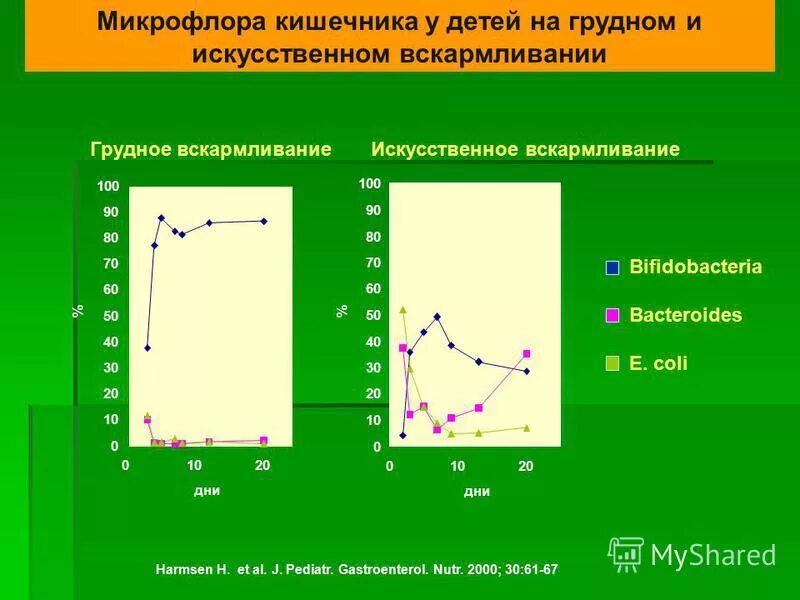 Микрофлора кишечника у детей на грудном и искусственном вскармливании

Грудное вскармливание

100
90
80
70
60
50
40
30
20
10
0
%
0
10
20
дни

Искусственное вскармливание

100
90
80
70
60
50
40
30
20
10
0
%
0
10
20
дни

Bifidobacteria

Bacteroides

E. coli

Harmsen H. et al. J. Pediatr. Gastroenterol. Nutr. 2000; 30:61-67

MyShared